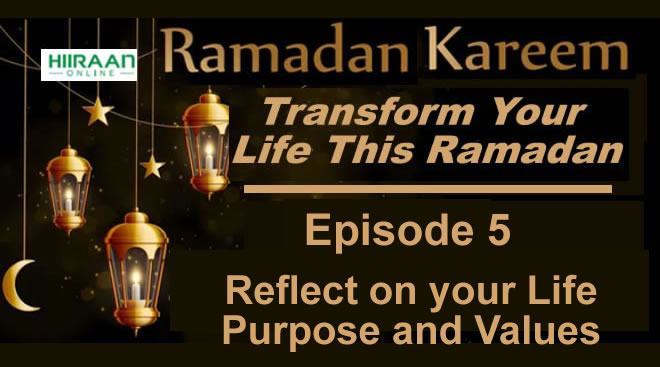 HIIRAAN ONLINE

Ramadan Kareem

Transform Your Life This Ramadan

Episode 5

Reflect on your Life Purpose and Values